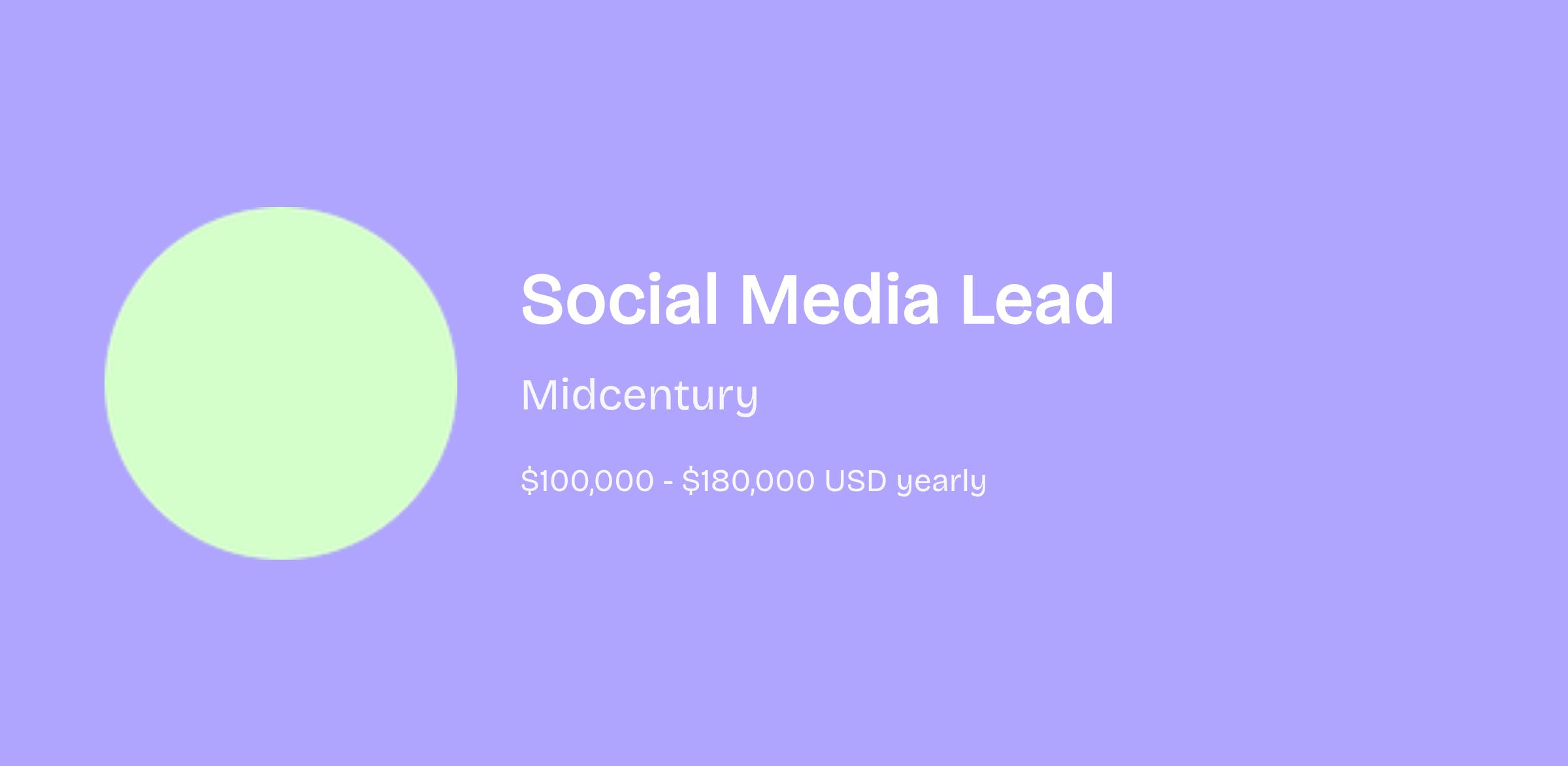 Social Media Lead

Midcentury

\$100,000 - \$180,000 USD yearly